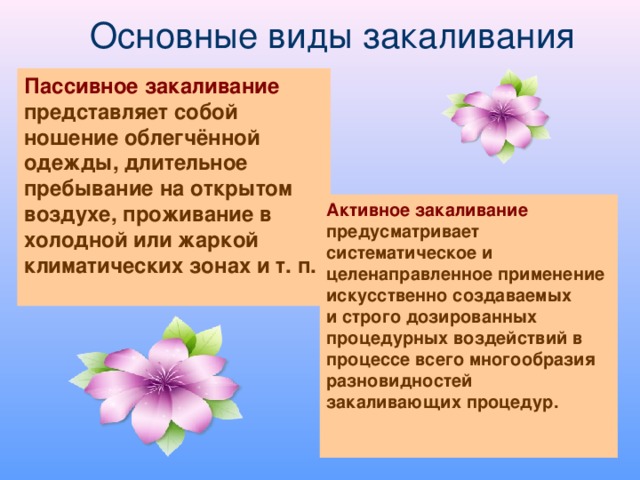 Основные виды закаливания

Пассивное закаливание представляет собой ношение облегчённой одежды, длительное пребывание на открытом воздухе, проживание в холодной или жаркой климатических зонах и т. п.

Активное закаливание предусматривает систематическое и целенаправленное применение искусственно создаваемых и строго дозированных процедурных воздействий в процессе всего многообразия разновидностей закаливающих процедур.